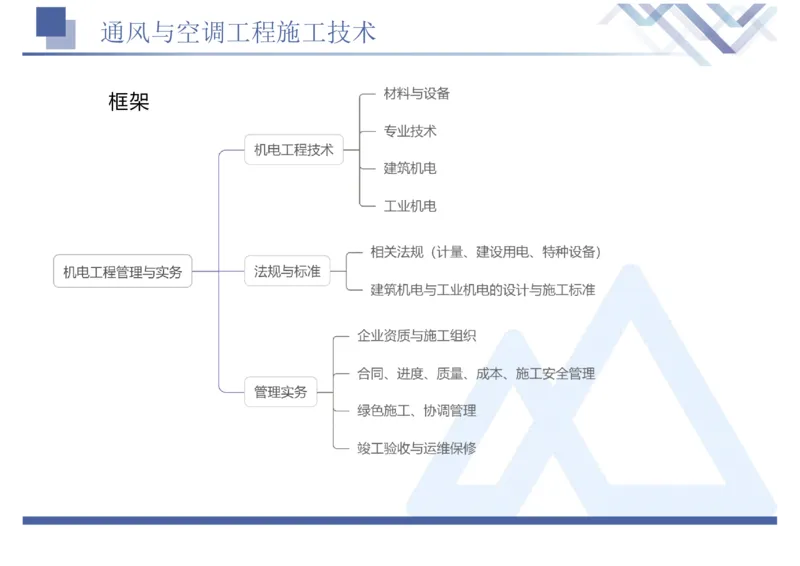 通风与空调工程施工技术

框架

机电工程管理与实务

机电工程技术

材料与设备

专业技术

建筑机电

工业机电

法规与标准

相关法规（计量、建设用电、特种设备）

建筑机电与工业机电的设计与施工标准

管理实务

企业资质与施工组织

合同、进度、质量、成本、施工安全管理

绿色施工、协调管理

竣工验收与运维保修